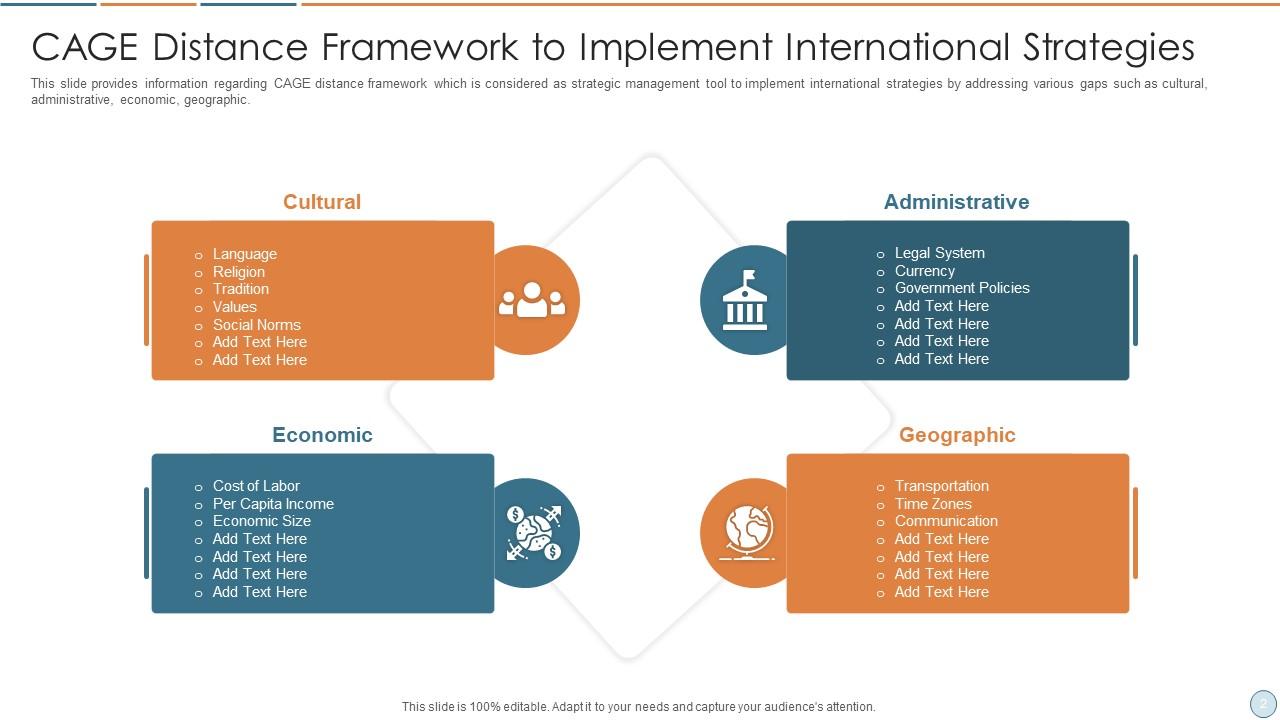 CAGE Distance Framework to Implement International Strategies

This slide provides information regarding CAGE distance framework which is considered as strategic management tool to implement international strategies by addressing various gaps such as cultural, administrative, economic, geographic.

Cultural

- Language
- Religion
- Tradition
- Values
- Social Norms
- Add Text Here
- Add Text Here

Administrative

- Legal System
- Currency
- Government Policies
- Add Text Here
- Add Text Here
- Add Text Here
- Add Text Here

Economic

- Cost of Labor
- Per Capita Income
- Economic Size
- Add Text Here
- Add Text Here
- Add Text Here
- Add Text Here

Geographic

- Transportation
- Time Zones
- Communication
- Add Text Here
- Add Text Here
- Add Text Here
- Add Text Here

This slide is 100% editable. Adapt it to your needs and capture your audience's attention.

2